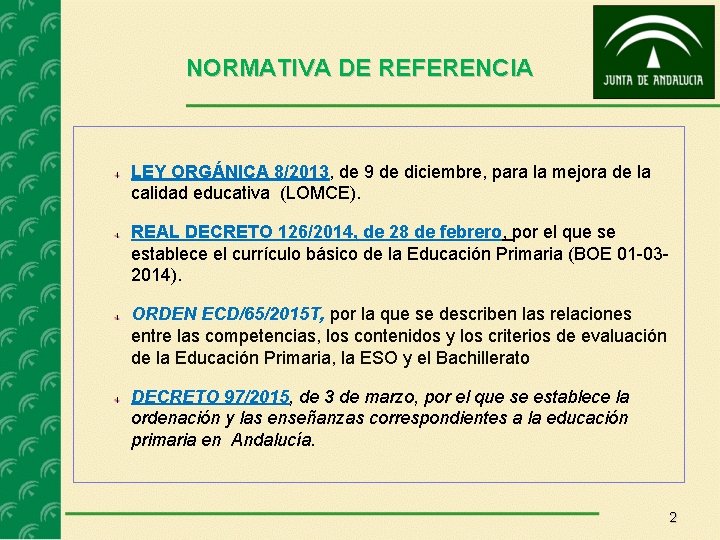 NORMATIVA DE REFERENCIA

JUNTA DE ANDALUCIA

LEY ORGÁNICA 8/2013, de 9 de diciembre, para la mejora de la calidad educativa (LOMCE).

REAL DECRETO 126/2014, de 28 de febrero, por el que se establece el currículo básico de la Educación Primaria (BOE 01-03-2014).

ORDEN ECD/65/2015T, por la que se describen las relaciones entre las competencias, los contenidos y los criterios de evaluación de la Educación Primaria, la ESO y el Bachillerato

DECRETO 97/2015, de 3 de marzo, por el que se establece la ordenación y las enseñanzas correspondientes a la educación primaria en Andalucía.

2